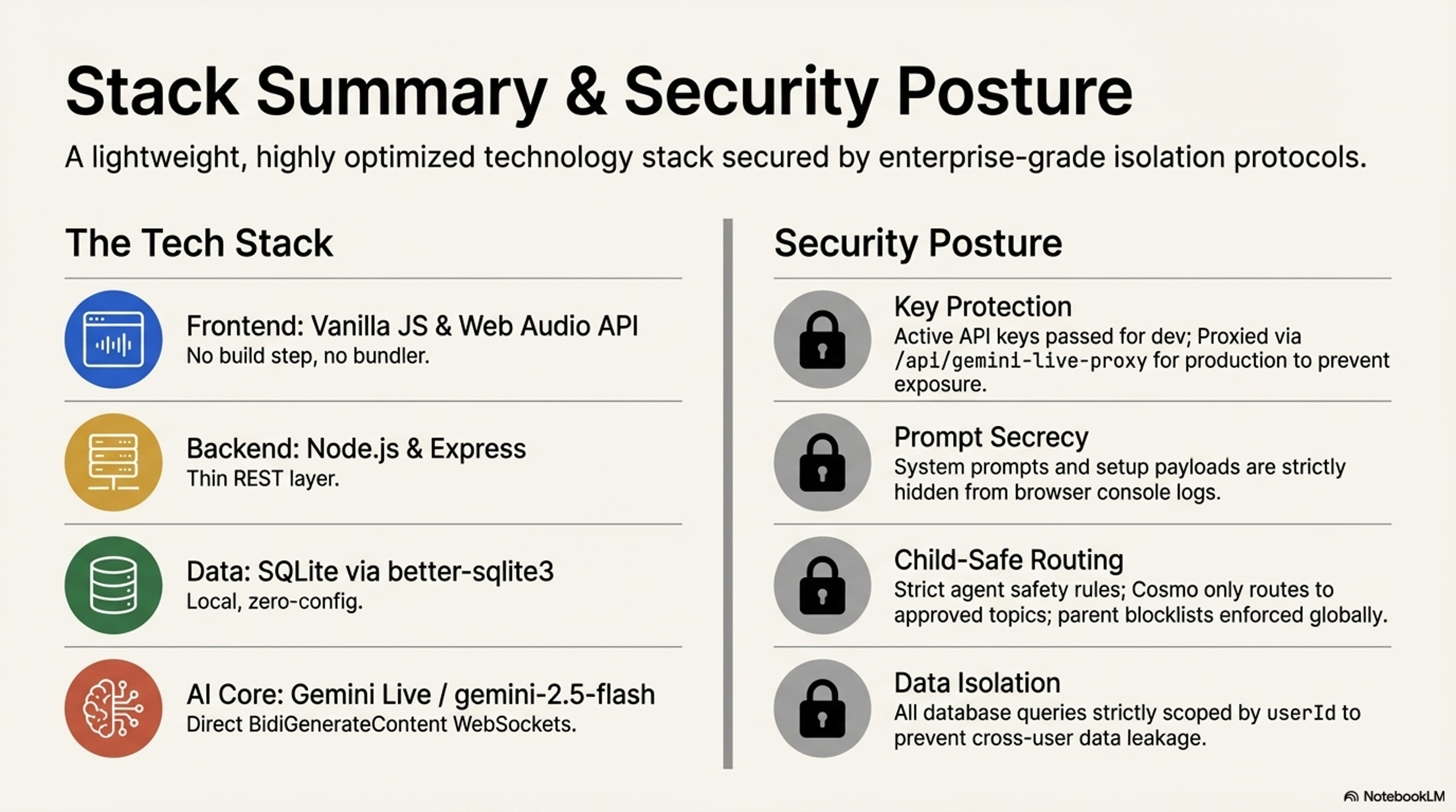 Stack Summary & Security Posture

A lightweight, highly optimized technology stack secured by enterprise-grade isolation protocols.

The Tech Stack

Frontend: Vanilla JS & Web Audio API
No build step, no bundler.

Backend: Node.js & Express
Thin REST layer.

Data: SQLite via better-sqlite3
Local, zero-config.

AI Core: Gemini Live / gemini-2.5-flash
Direct BidiGenerateContent WebSockets.

Security Posture

Key Protection
Active API keys passed for dev; Proxied via /api/gemini-live-proxy for production to prevent exposure.

Prompt Secrecy
System prompts and setup payloads are strictly hidden from browser console logs.

Child-Safe Routing
Strict agent safety rules; Cosmo only routes to approved topics; parent blocklists enforced globally.

Data Isolation
All database queries strictly scoped by userId to prevent cross-user data leakage.

NotebookLM